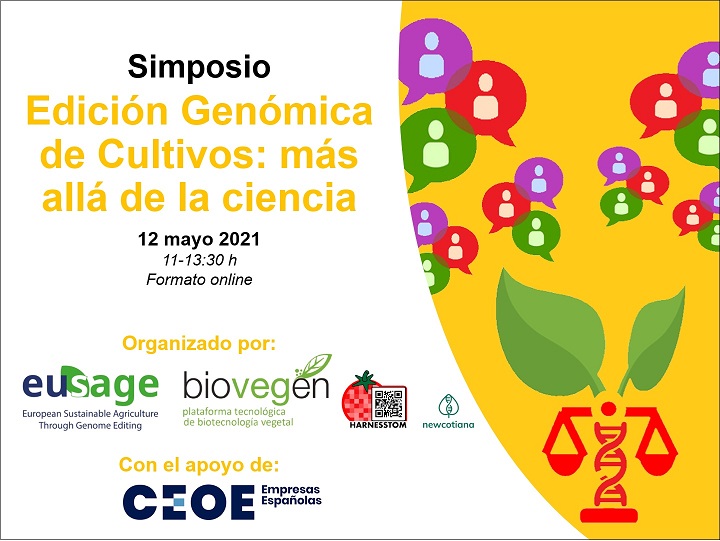 Simposio

Edición Genómica de Cultivos: más allá de la ciencia

12 mayo 2021
11-13:30 h
Formato online

Organizado por:

eusage
European Sustainable Agriculture Through Genome Editing

biovegen
plataforma tecnológica de biotecnología vegetal

HARNESSTOM

newcotiana

Con el apoyo de:

CEOE Empresas Españolas